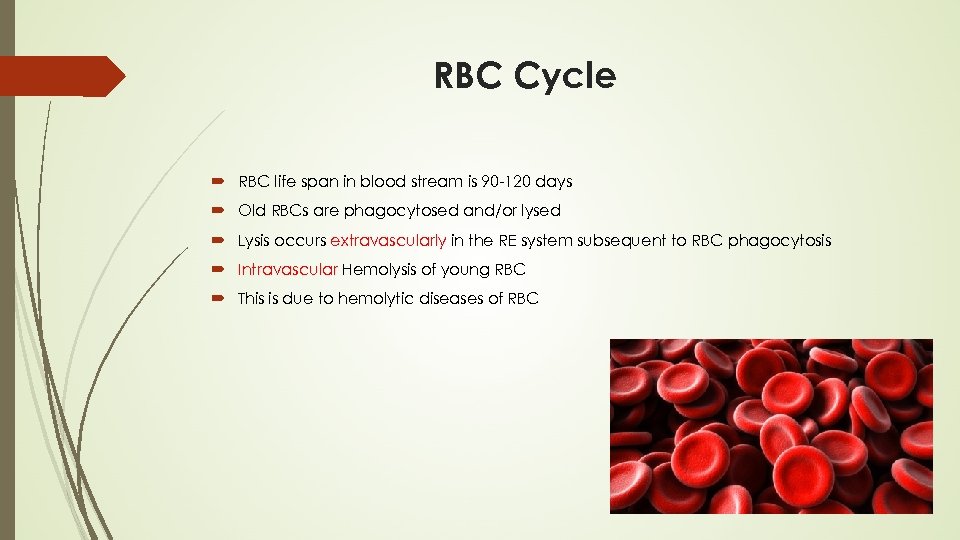 RBC Cycle

RBC life span in blood stream is 90-120 days

Old RBCs are phagocytosed and/or lysed

Lysis occurs extravascularly in the RE system subsequent to RBC phagocytosis

Intravascular Hemolysis of young RBC

This is due to hemolytic diseases of RBC